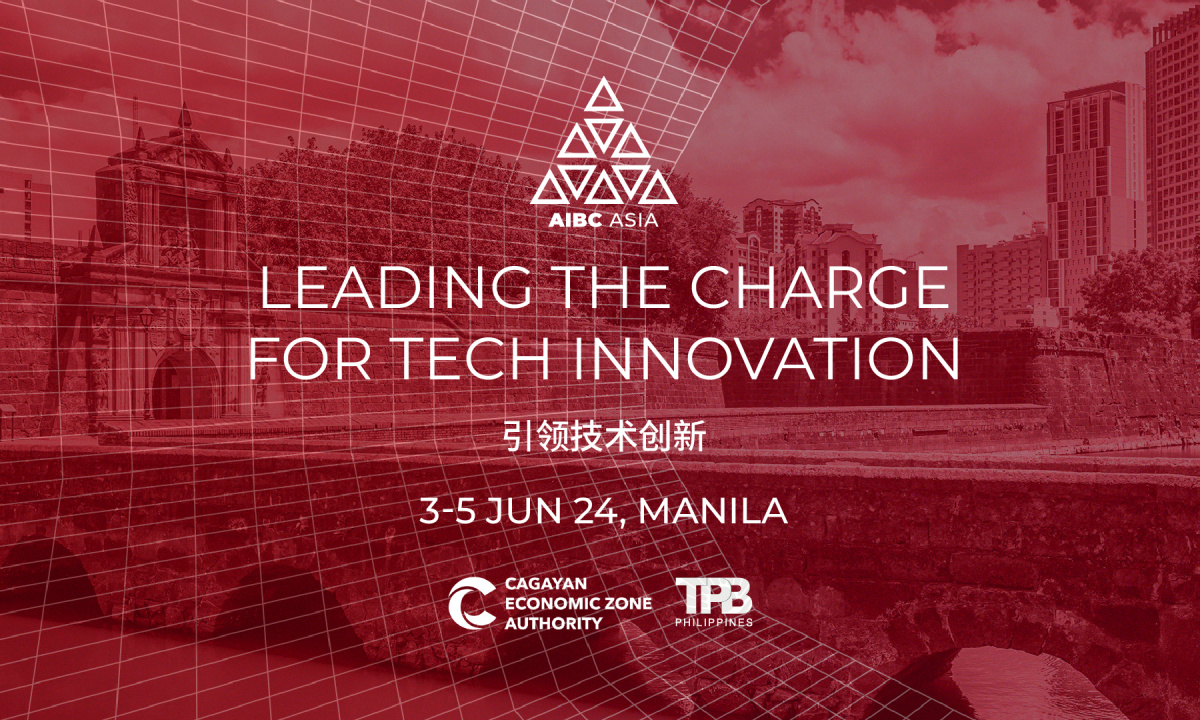 AIBC ASIA

LEADING THE CHARGE FOR TECH INNOVATION

引领技术创新

3-5 JUN 24, MANILA

CAGAYAN ECONOMIC ZONE AUTHORITY

TPB PHILIPPINES